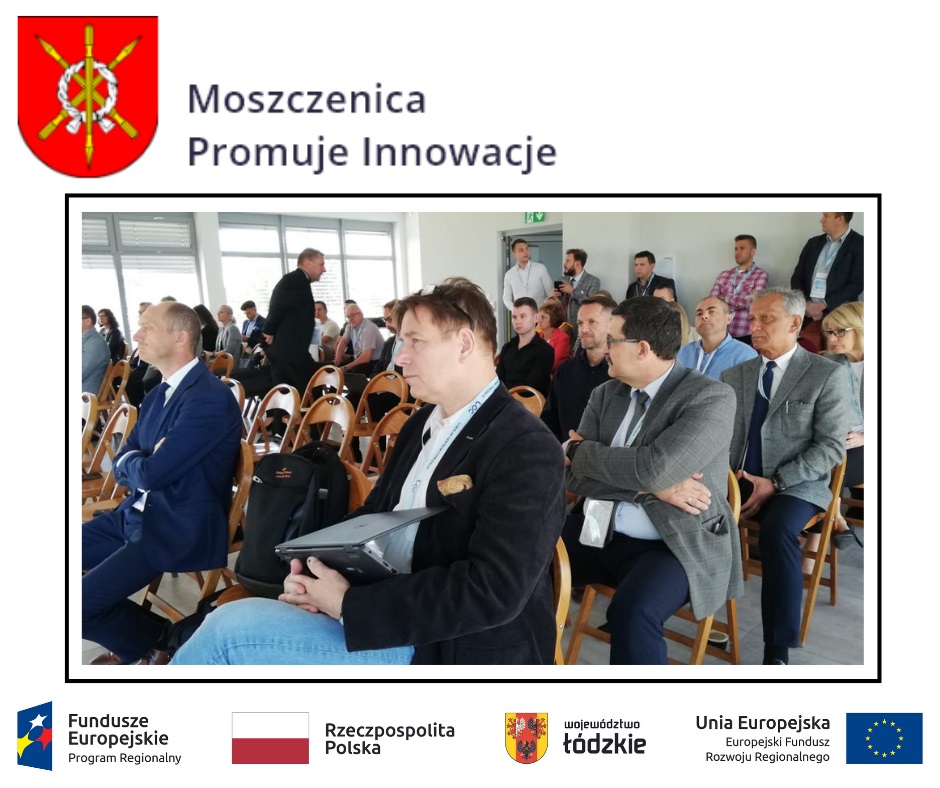 Moszczenica
Promuje Innowacje

Fundusze Europejskie
Program Regionalny

Rzeczpospolita Polska

województwo łódzkie

Unia Europejska
Europejski Fundusz Rozwoju Regionalnego